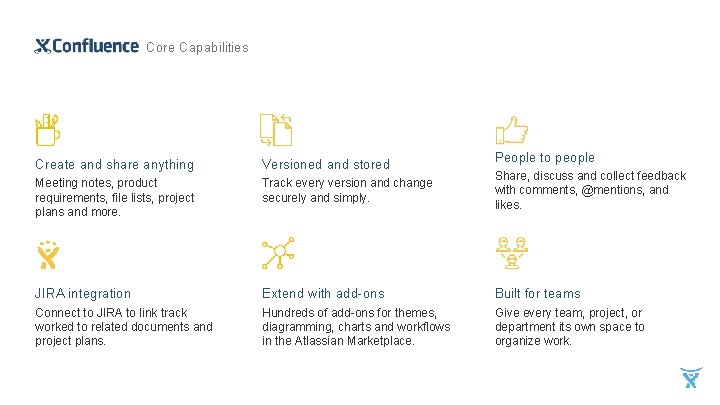 Confluence Core Capabilities

Create and share anything
Meeting notes, product requirements, file lists, project plans and more.

Versioned and stored
Track every version and change securely and simply.

People to people
Share, discuss and collect feedback with comments, @mentions, and likes.

JIRA integration
Connect to JIRA to link track worked to related documents and project plans.

Extend with add-ons
Hundreds of add-ons for themes, diagramming, charts and workflows in the Atlassian Marketplace.

Built for teams
Give every team, project, or department its own space to organize work.